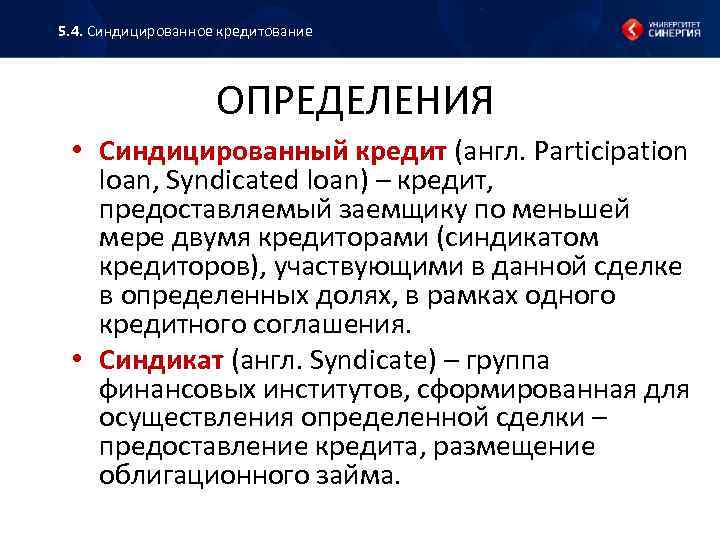 5.4. Синдицированное кредитование

УНИВЕРСИТЕТ СИНЕРГИЯ

ОПРЕДЕЛЕНИЯ

• Синдицированный кредит (англ. Participation loan, Syndicated loan) – кредит, предоставляемый заемщику по меньшей мере двумя кредиторами (синдикатом кредиторов), участвующими в данной сделке в определенных долях, в рамках одного кредитного соглашения.

• Синдикат (англ. Syndicate) – группа финансовых институтов, сформированная для осуществления определенной сделки – предоставление кредита, размещение облигационного займа.